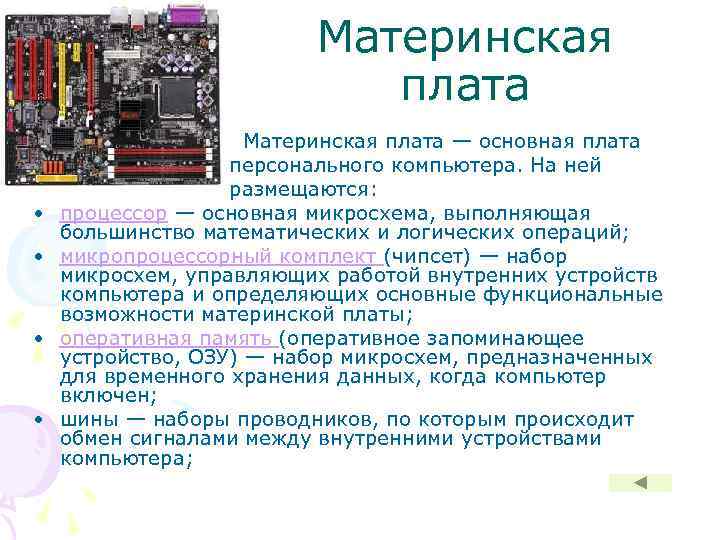 Материнская плата

Материнская плата — основная плата персонального компьютера. На ней размещаются:

• процессор — основная микросхема, выполняющая большинство математических и логических операций;
• микропроцессорный комплект (чипсет) — набор микросхем, управляющих работой внутренних устройств компьютера и определяющих основные функциональные возможности материнской платы;
• оперативная память (оперативное запоминающее устройство, ОЗУ) — набор микросхем, предназначенных для временного хранения данных, когда компьютер включен;
• шины — наборы проводников, по которым происходит обмен сигналами между внутренними устройствами компьютера;